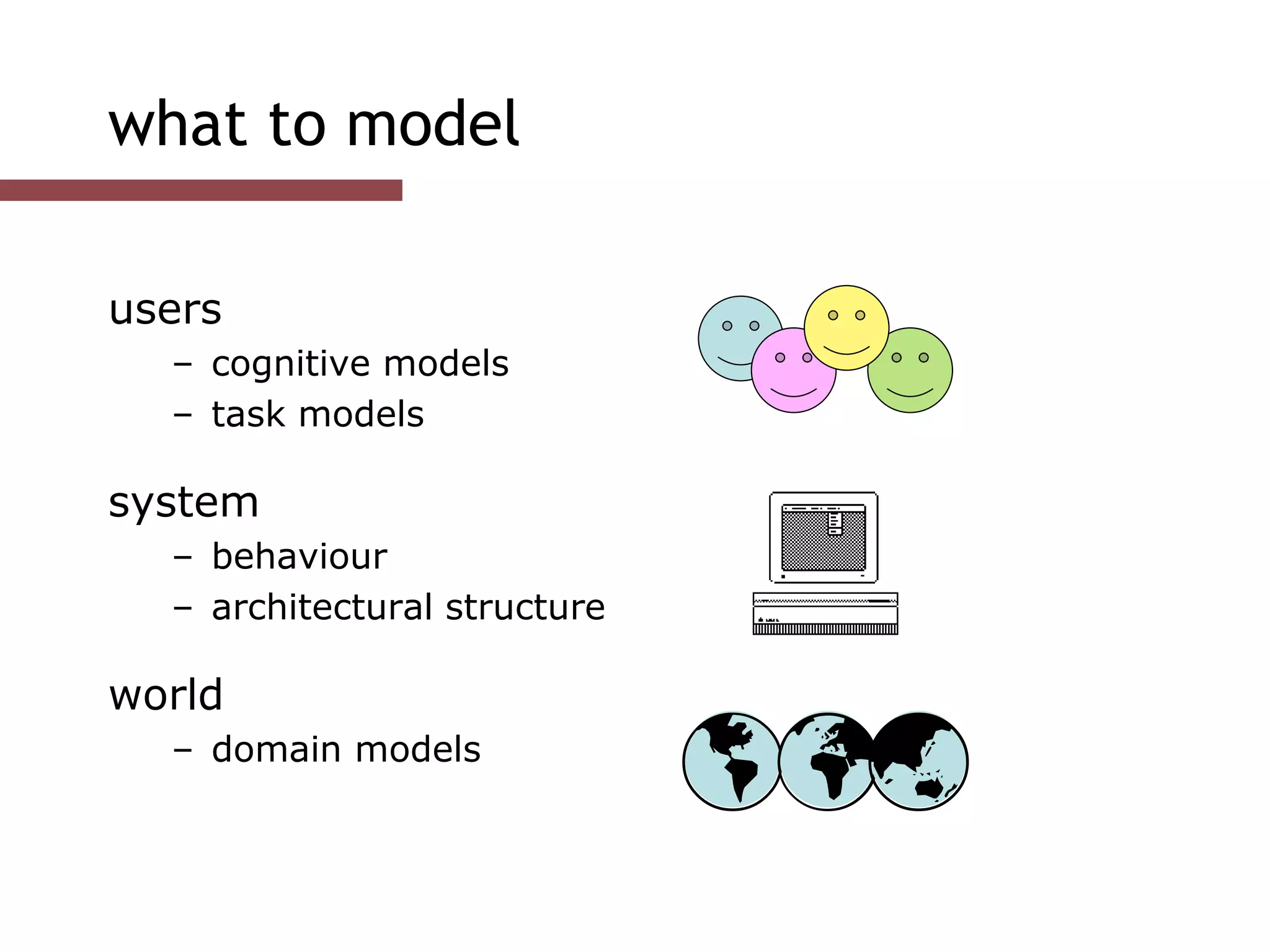 what to model

users
– cognitive models
– task models

system
– behaviour
– architectural structure

world
– domain models